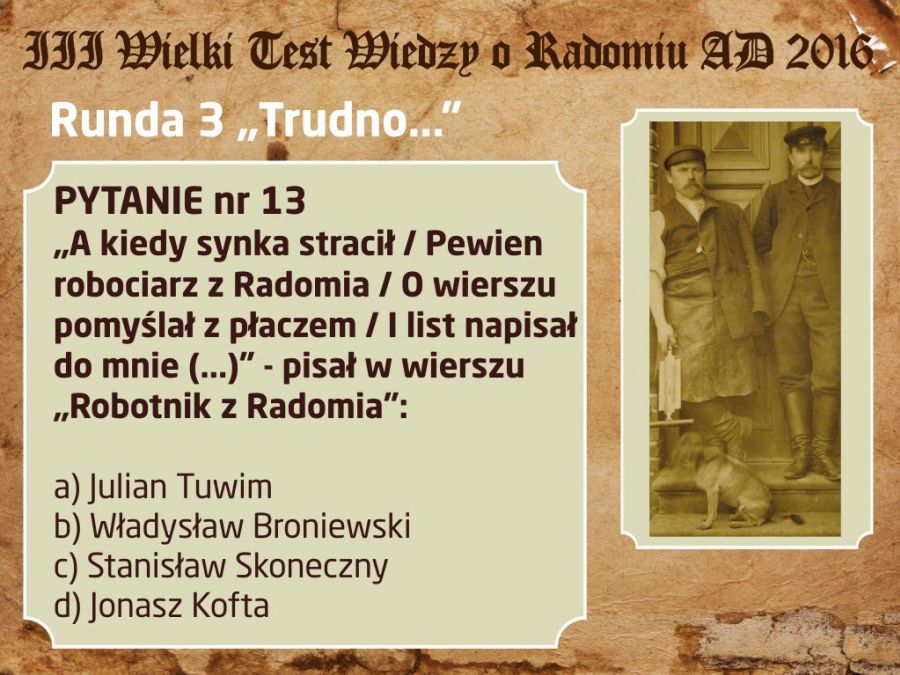 III Wielki Test Wiedzy o Radomiu AD 2016

Runda 3 „Trudno..."

PYTANIE nr 13
„A kiedy synka stracił / Pewien robociarz z Radomia / O wierszu pomyślał z płaczem / I list napisał do mnie (...)" - pisał w wierszu „Robotnik z Radomia":

a) Julian Tuwim
b) Władysław Broniewski
c) Stanisław Skoneczny
d) Jonasz Kofta